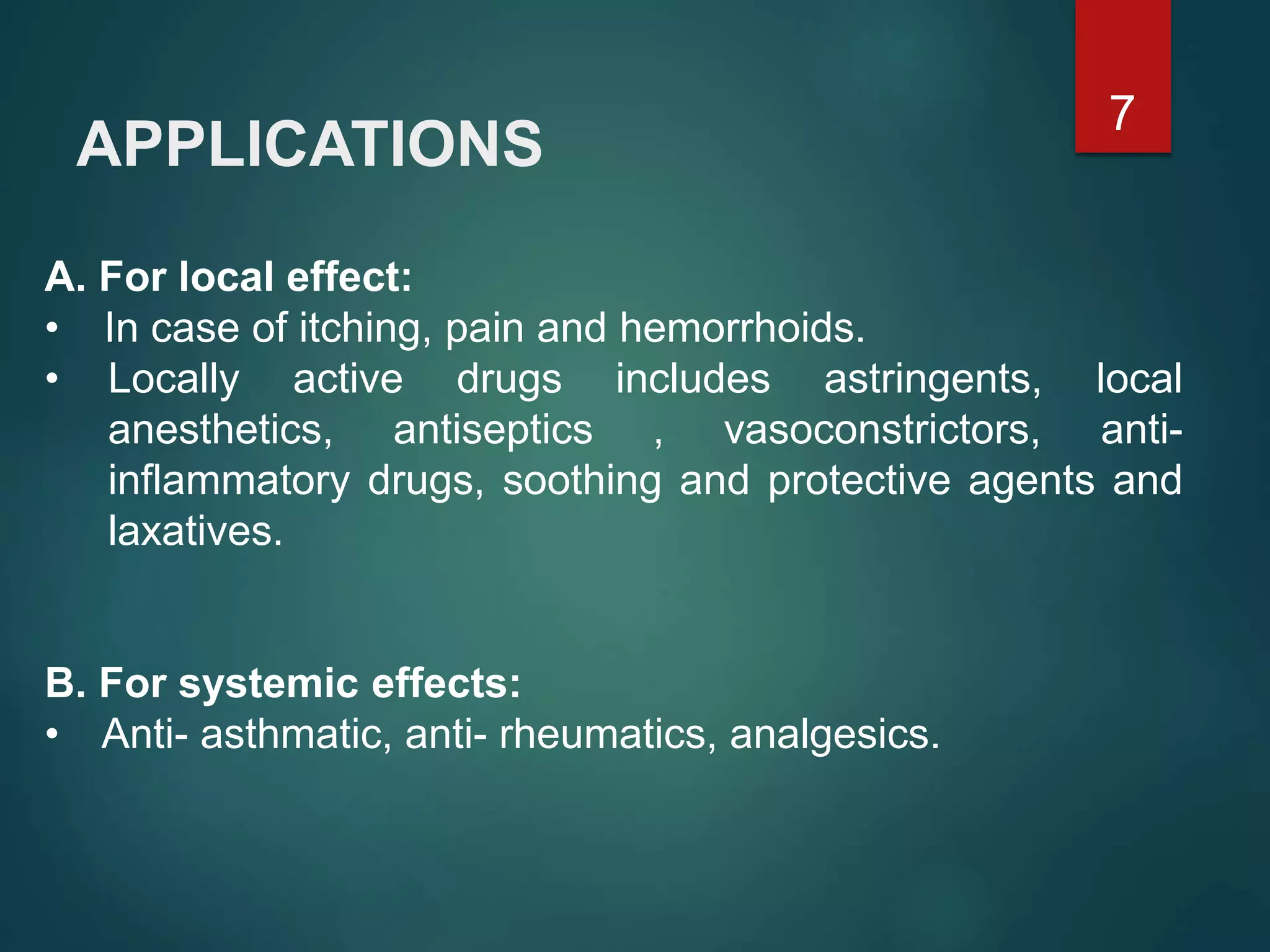 7

APPLICATIONS

A. For local effect:
• In case of itching, pain and hemorrhoids.
• Locally active drugs includes astringents, local anesthetics, antiseptics , vasoconstrictors, anti-inflammatory drugs, soothing and protective agents and laxatives.

B. For systemic effects:
• Anti- asthmatic, anti- rheumatics, analgesics.